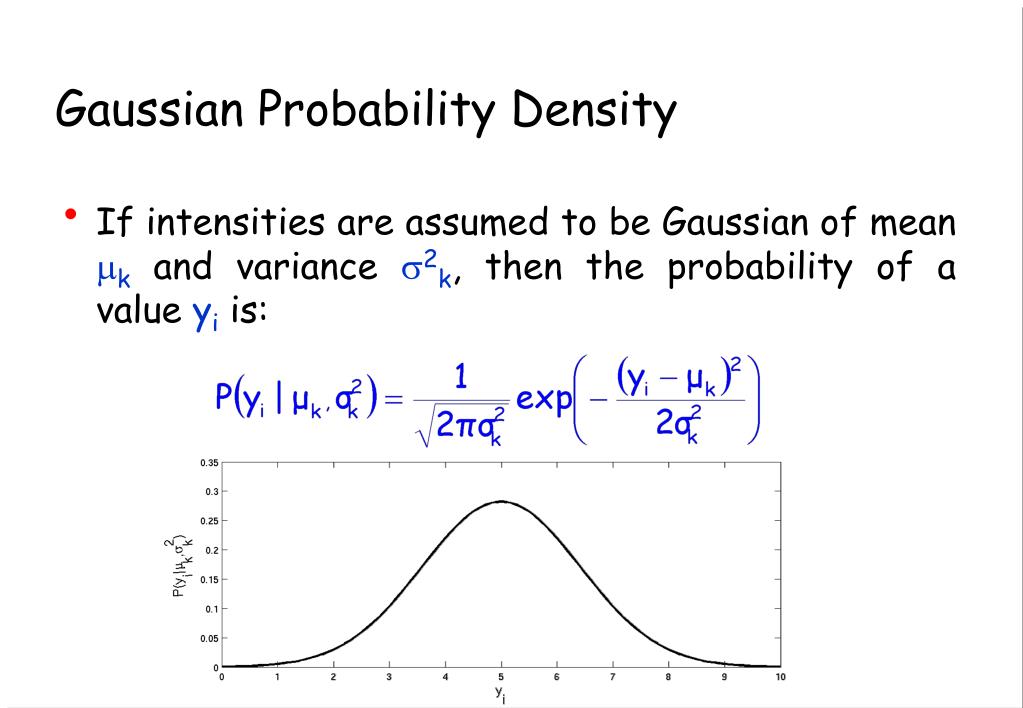 Gaussian Probability Density

• If intensities are assumed to be Gaussian of mean $\mu_k$ and variance $\sigma^2_k$, then the probability of a value $y_i$ is:

$P(y_i \mid \mu_k, \sigma_k^2) = \frac{1}{\sqrt{2\pi\sigma_k^2}} \exp\left(-\frac{(y_i - \mu_k)^2}{2\sigma_k^2}\right)$

0.35
0.3
0.25
0.2
0.15
0.1
0.05
0

$P(y_i|\mu_k,\sigma_k^2)$

0 1 2 3 4 5 6 7 8 9 10

$y_i$